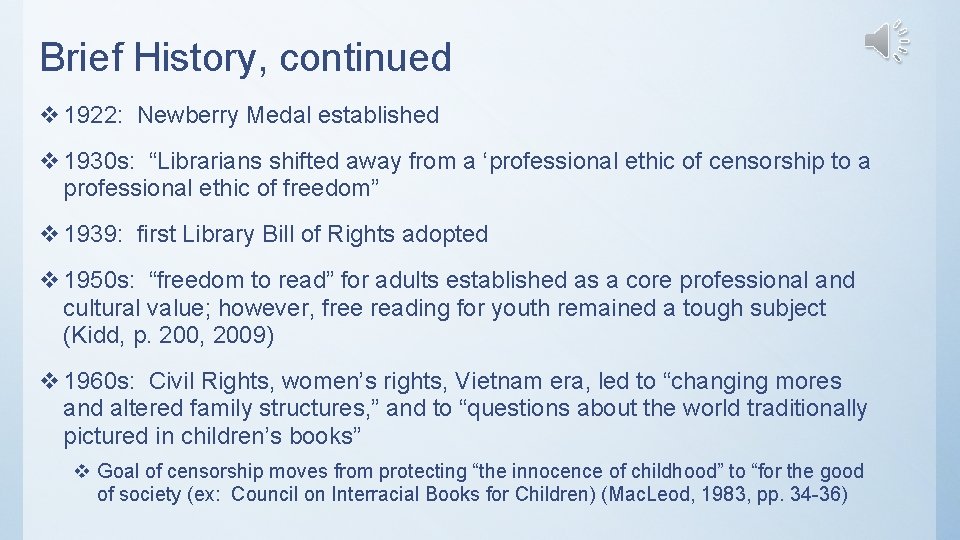 Brief History, continued

❖ 1922: Newberry Medal established

❖ 1930s: “Librarians shifted away from a ‘professional ethic of censorship to a professional ethic of freedom”

❖ 1939: first Library Bill of Rights adopted

❖ 1950s: “freedom to read” for adults established as a core professional and cultural value; however, free reading for youth remained a tough subject (Kidd, p. 200, 2009)

❖ 1960s: Civil Rights, women’s rights, Vietnam era, led to “changing mores and altered family structures,” and to “questions about the world traditionally pictured in children’s books”

❖ Goal of censorship moves from protecting “the innocence of childhood” to “for the good of society (ex: Council on Interracial Books for Children) (MacLeod, 1983, pp. 34-36)